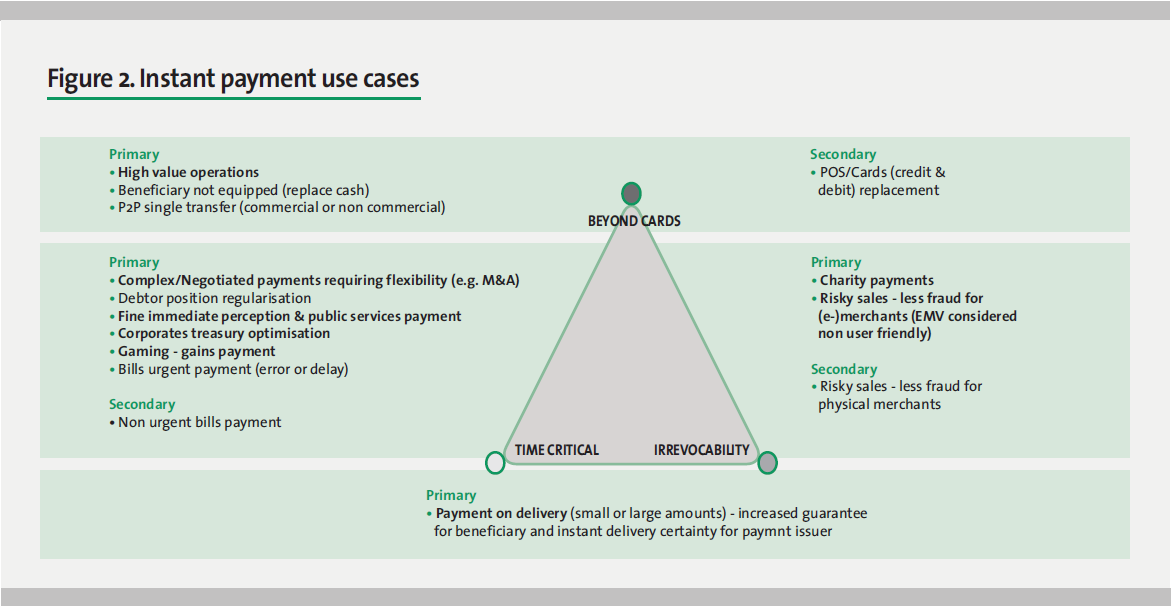 Figure 2. Instant payment use cases

Primary
• High value operations
• Beneficiary not equipped (replace cash)
• P2P single transfer (commercial or non commercial)

Secondary
• POS/Cards (credit & debit) replacement

BEYOND CARDS

Primary
• Complex/Negotiated payments requiring flexibility (e.g. M&A)
• Debtor position regularisation
• Fine immediate perception & public services payment
• Corporates treasury optimisation
• Gaming - gains payment
• Bills urgent payment (error or delay)

Secondary
• Non urgent bills payment

Primary
• Charity payments
• Risky sales - less fraud for (e-)merchants (EMV considered non user friendly)

Secondary
• Risky sales - less fraud for physical merchants

TIME CRITICAL

IRREVOCABILITY

Primary
• Payment on delivery (small or large amounts) - increased guarantee for beneficiary and instant delivery certainty for paymnt issuer